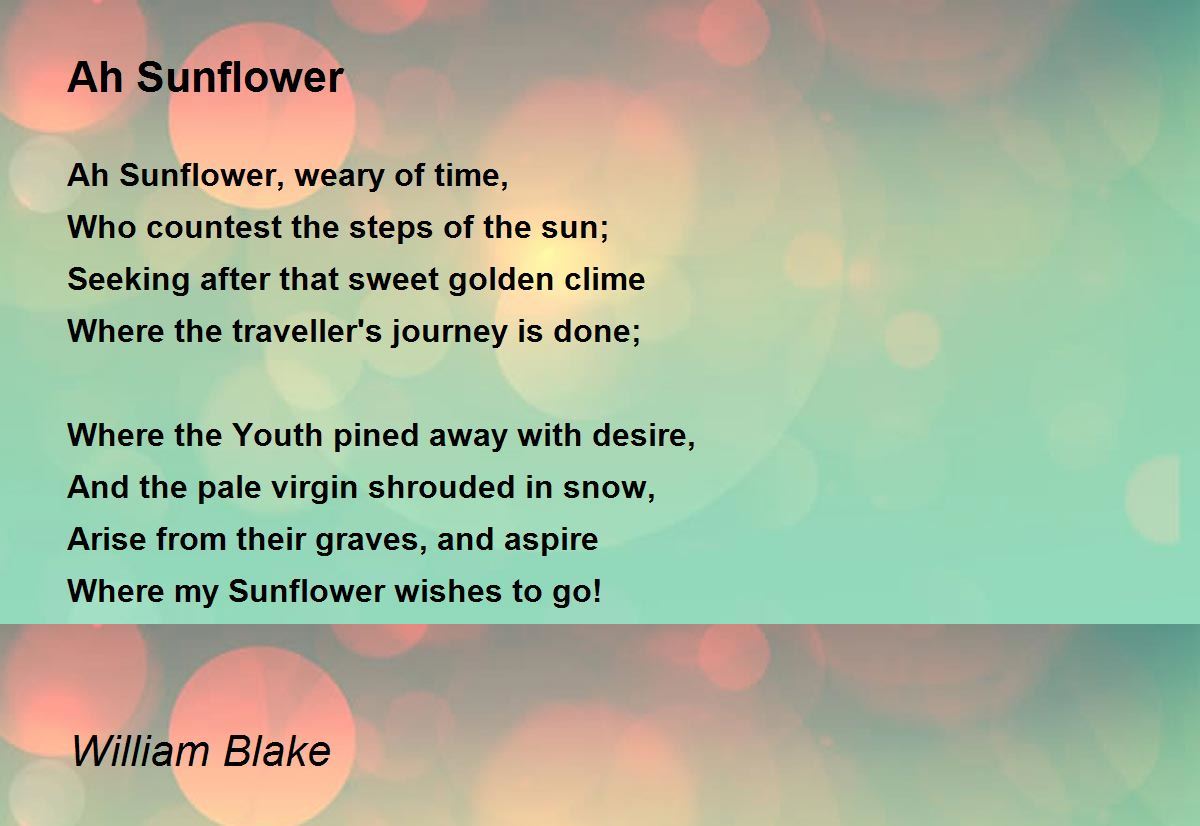 Ah Sunflower

Ah Sunflower, weary of time,
Who countest the steps of the sun;
Seeking after that sweet golden clime
Where the traveller's journey is done;

Where the Youth pined away with desire,
And the pale virgin shrouded in snow,
Arise from their graves, and aspire
Where my Sunflower wishes to go!

William Blake